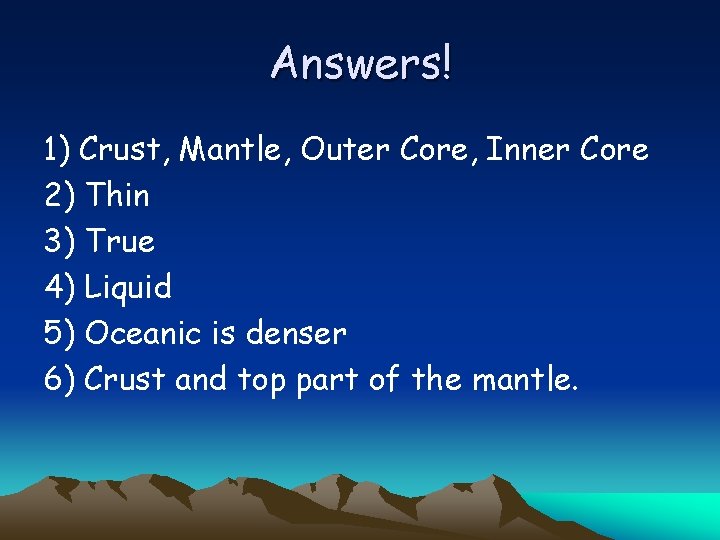 Answers!

1) Crust, Mantle, Outer Core, Inner Core
2) Thin
3) True
4) Liquid
5) Oceanic is denser
6) Crust and top part of the mantle.